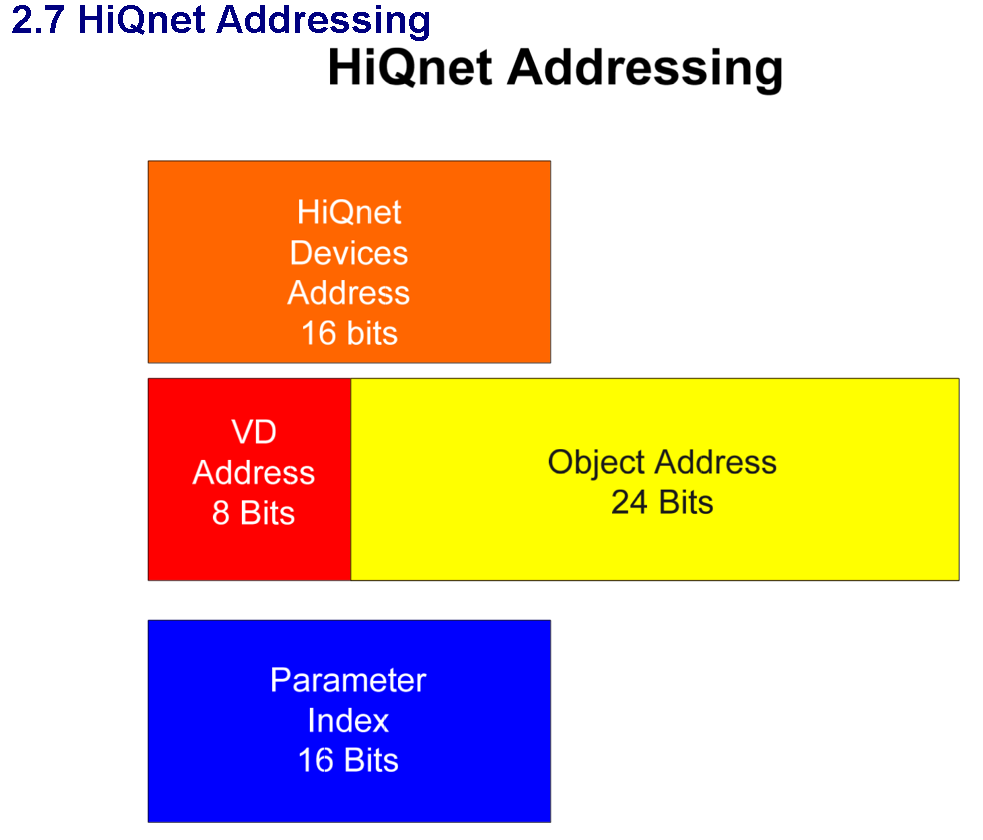 2.7 HiQnet Addressing

HiQnet Addressing

HiQnet Devices Address 16 bits

VD Address 8 Bits

Object Address 24 Bits

Parameter Index 16 Bits